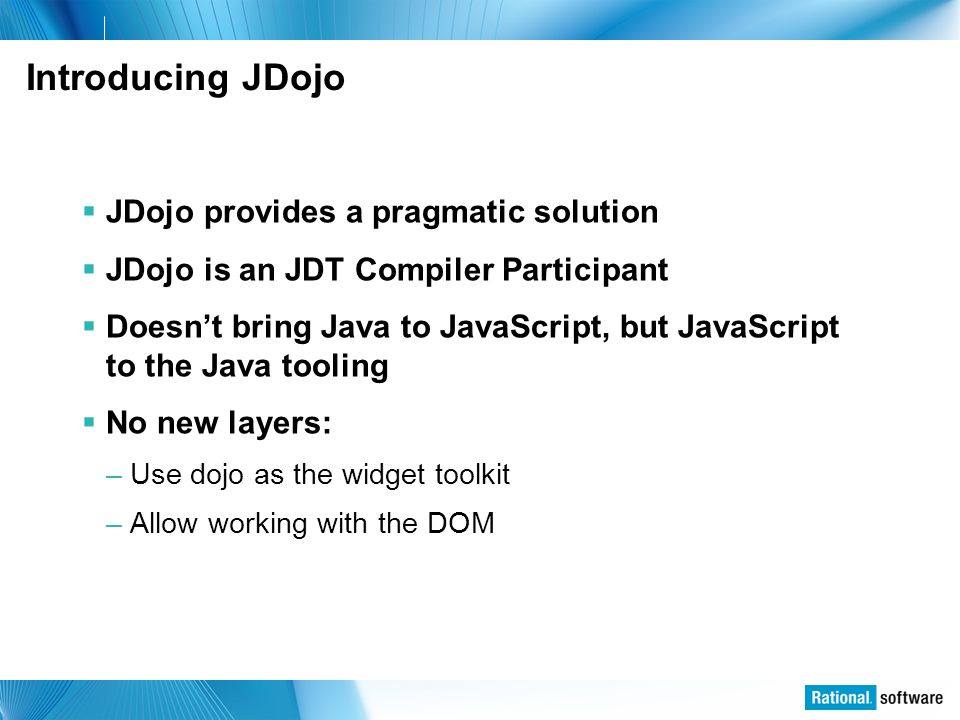 Introducing JDojo

▪ JDojo provides a pragmatic solution

▪ JDojo is an JDT Compiler Participant

▪ Doesn’t bring Java to JavaScript, but JavaScript to the Java tooling

▪ No new layers:

– Use dojo as the widget toolkit

– Allow working with the DOM

Rational. software